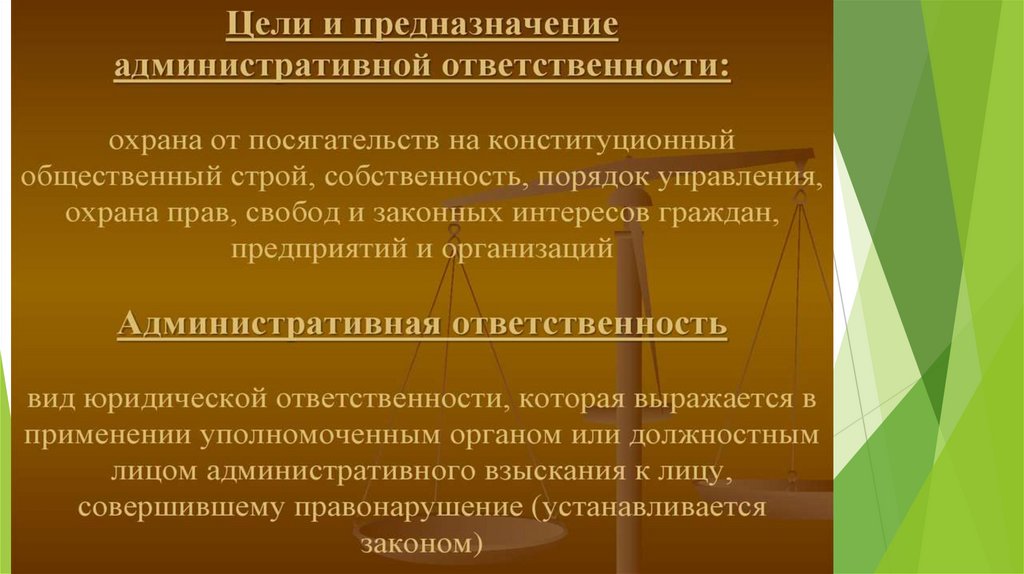 Цели и предназначение административной ответственности:

охрана от посягательств на конституционный общественный строй, собственность, порядок управления, охрана прав, свобод и законных интересов граждан, предприятий и организаций

Административная ответственность

вид юридической ответственности, которая выражается в применении уполномоченным органом или должностным лицом административного взыскания к лицу, совершившему правонарушение (устанавливается законом)